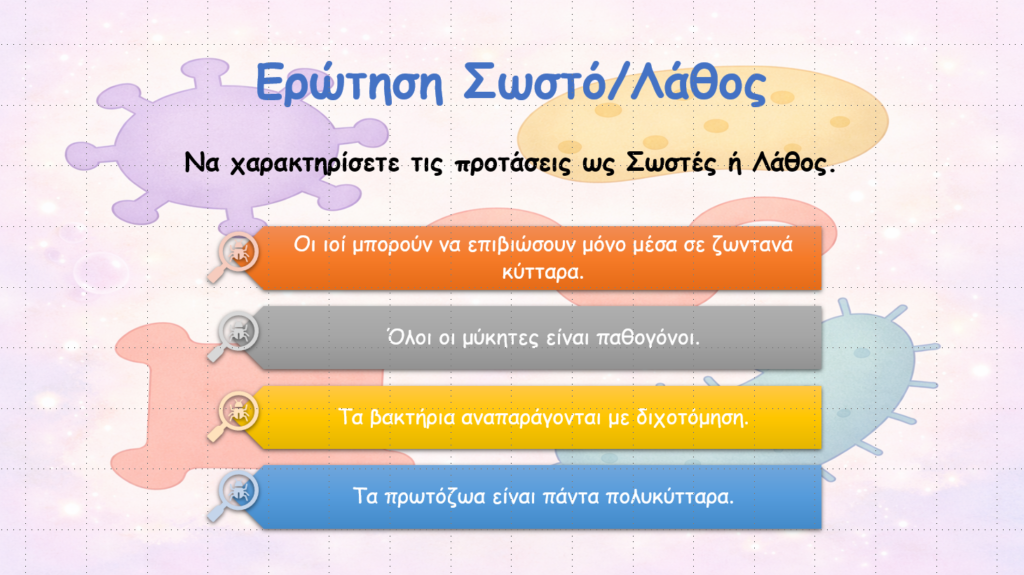 Ερώτηση Σωστό/Λάθος

Να χαρακτηρίσετε τις προτάσεις ως Σωστές ή Λάθος.

Οι ιοί μπορούν να επιβιώσουν μόνο μέσα σε ζωντανά κύτταρα.

Όλοι οι μύκητες είναι παθογόνοι.

Τα βακτήρια αναπαράγονται με διχοτόμηση.

Τα πρωτόζωα είναι πάντα πολυκύτταρα.